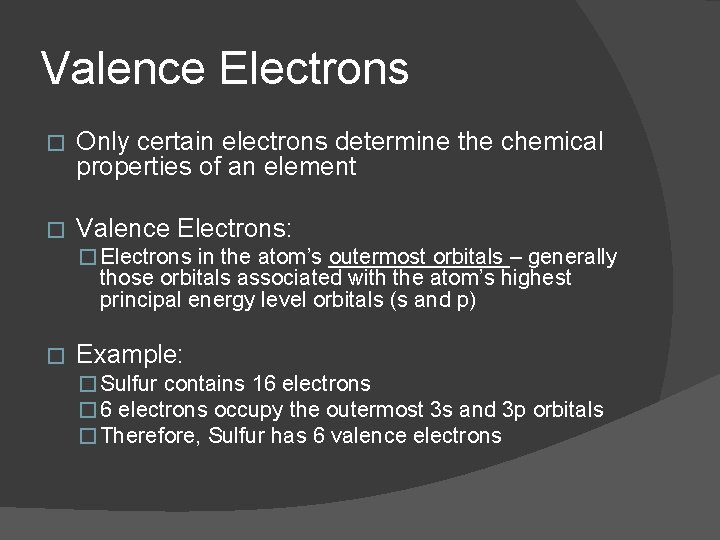 Valence Electrons

□ Only certain electrons determine the chemical properties of an element

□ Valence Electrons:
□ Electrons in the atom's outermost orbitals – generally those orbitals associated with the atom's highest principal energy level orbitals (s and p)

□ Example:
□ Sulfur contains 16 electrons
□ 6 electrons occupy the outermost 3s and 3p orbitals
□ Therefore, Sulfur has 6 valence electrons